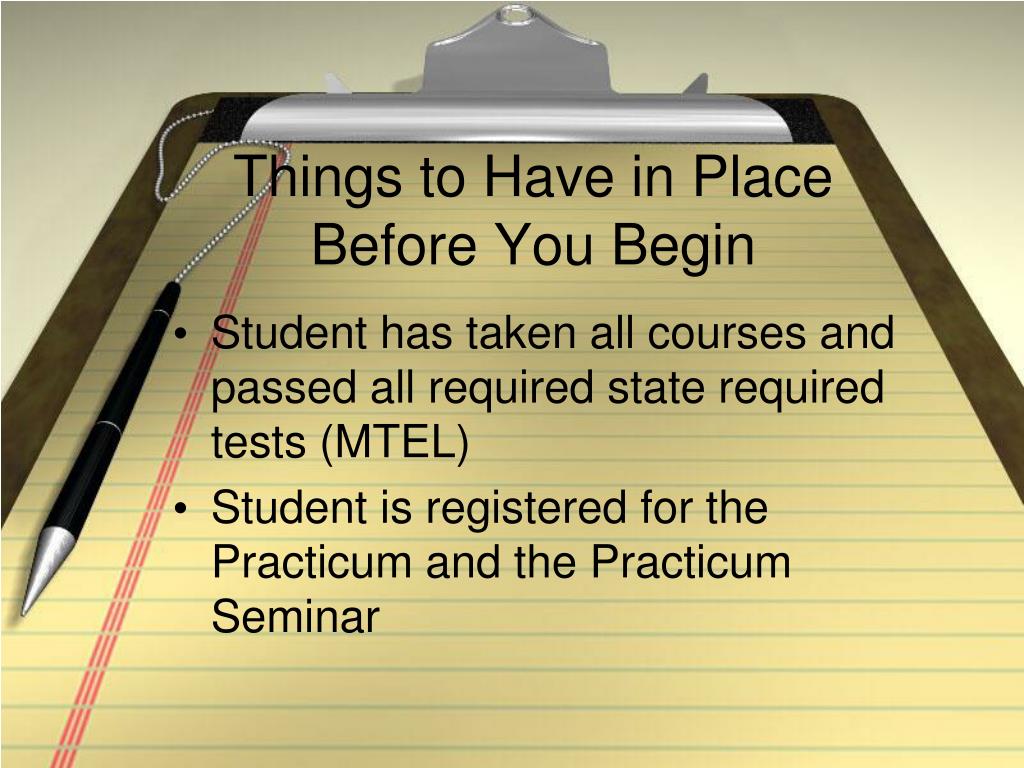 Things to Have in Place Before You Begin

• Student has taken all courses and passed all required state required tests (MTEL)
• Student is registered for the Practicum and the Practicum Seminar